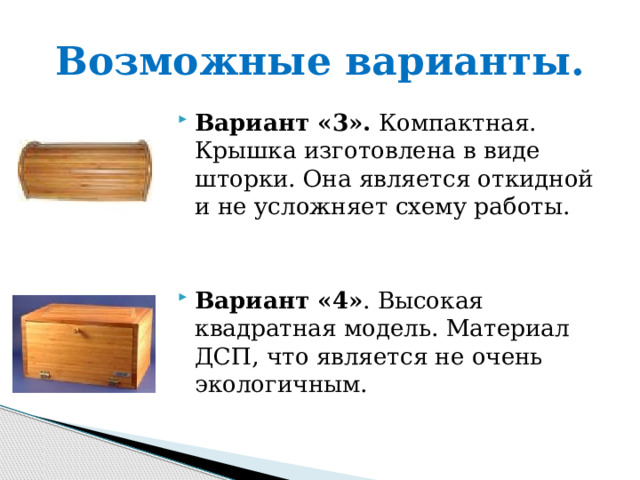 Возможные варианты.

Вариант «3». Компактная. Крышка изготовлена в виде шторки. Она является откидной и не усложняет схему работы.

Вариант «4». Высокая квадратная модель. Материал ДСП, что является не очень экологичным.